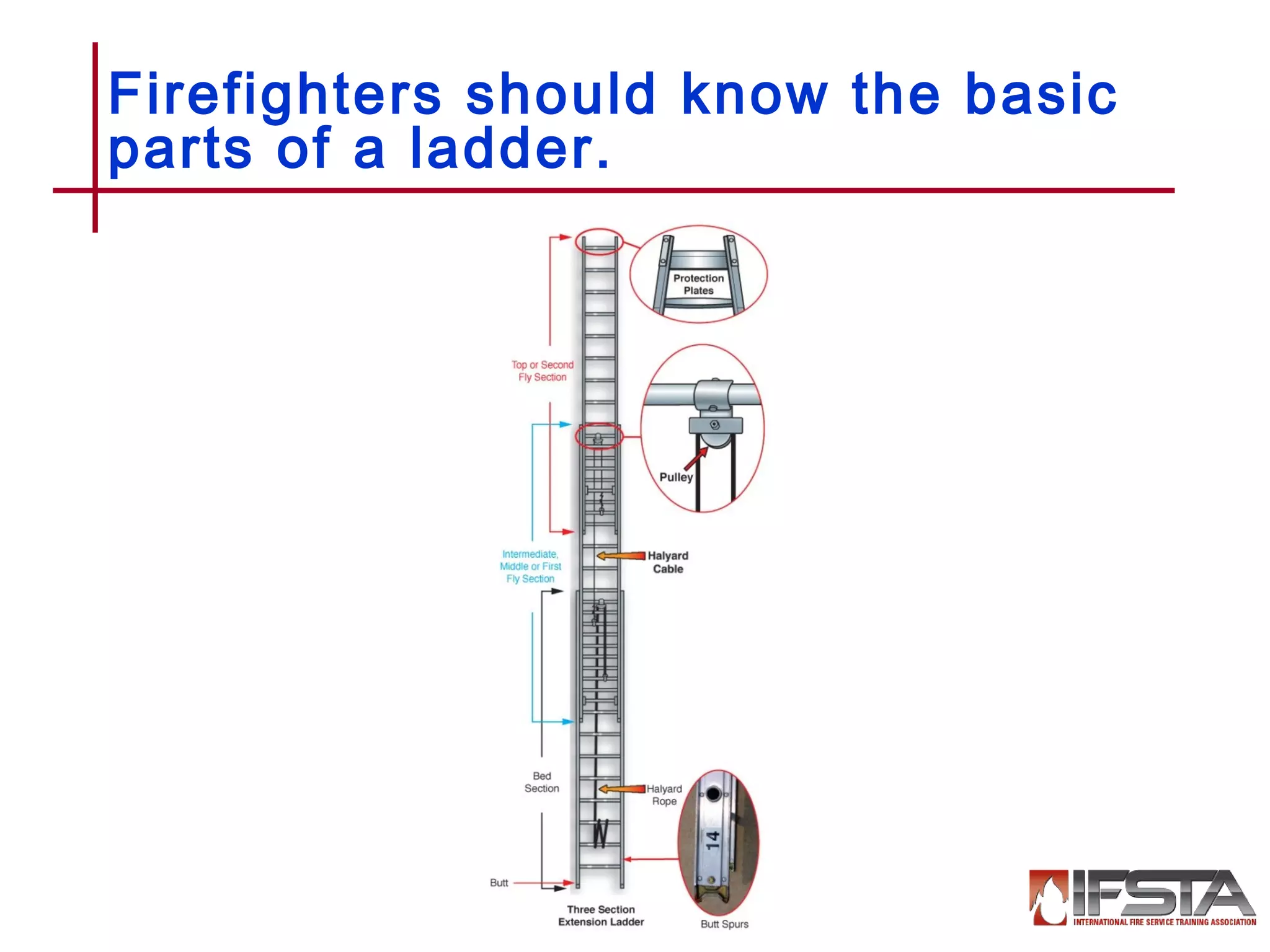 Firefighters should know the basic parts of a ladder.

Protection Plates

Top or Second Fly Section

Pulley

Intermediate, Middle or First Fly Section

Halyard Cable

Bed Section

Halyard Rope

14

Butt

Three Section Extension Ladder

Butt Spurs

IFSTA
INTERNATIONAL FIRE SERVICE TRAINING ASSOCIATION